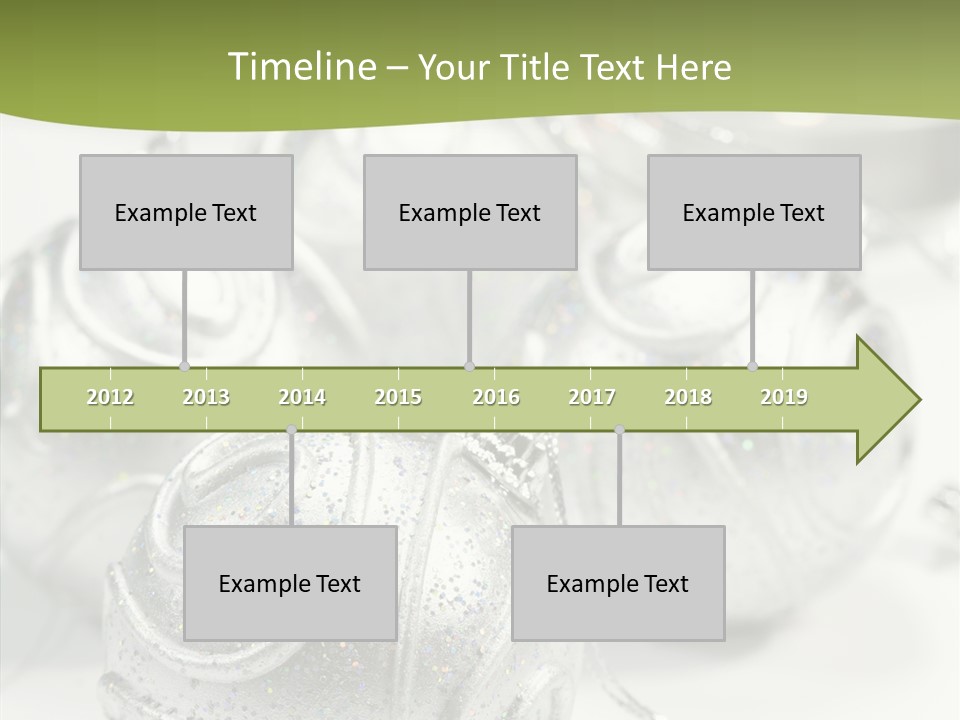 Timeline – Your Title Text Here

Example Text

Example Text

Example Text

2012 2013 2014 2015 2016 2017 2018 2019

Example Text

Example Text